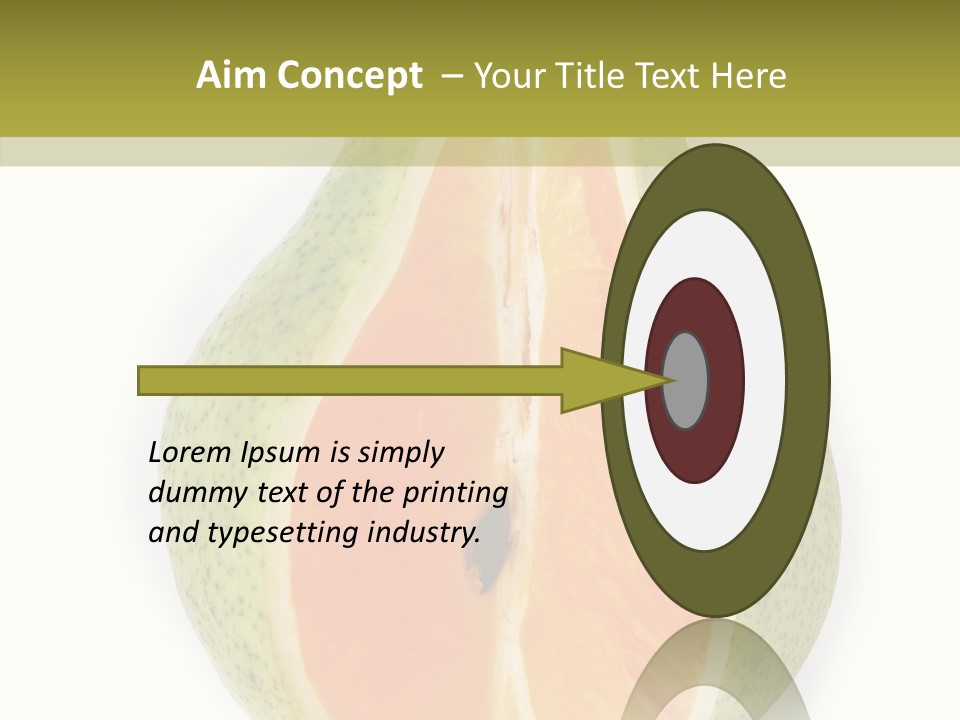 Aim Concept – Your Title Text Here

Lorem Ipsum is simply dummy text of the printing and typesetting industry.